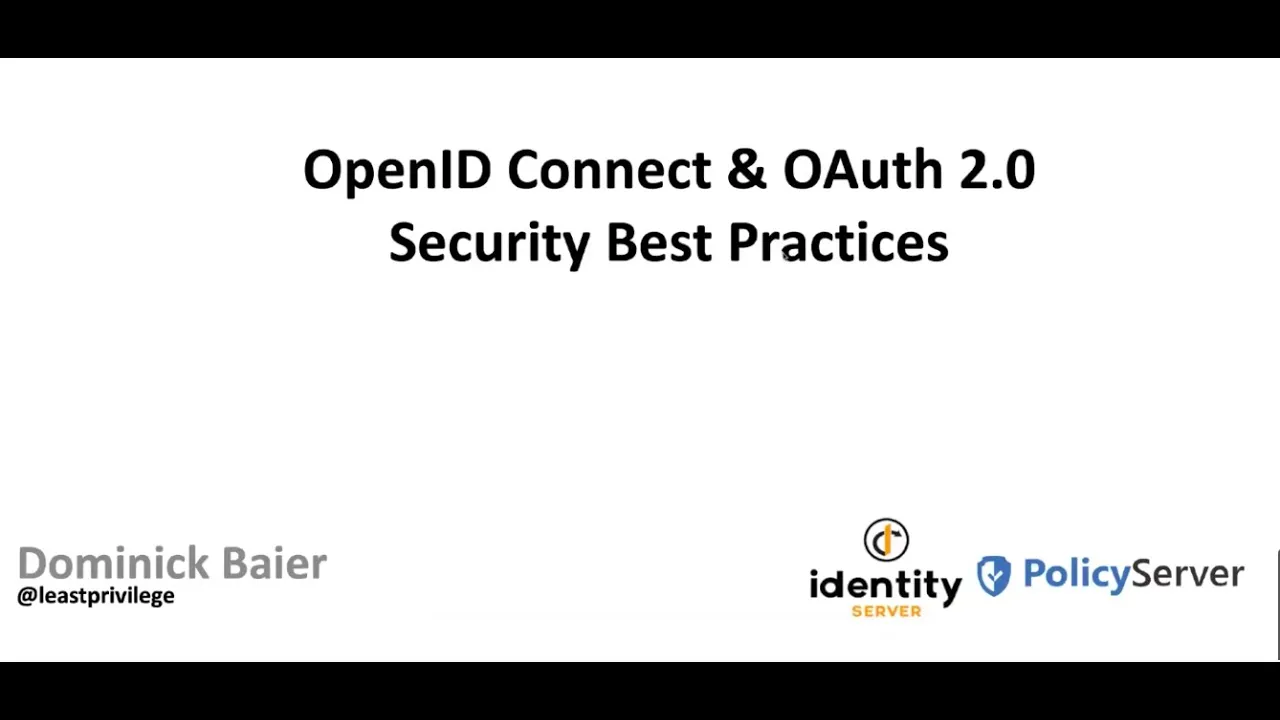 OpenID Connect & OAuth 2.0
Security Best Practices

Dominick Baier
@leastprivilege

identity
SERVER

PolicyServer